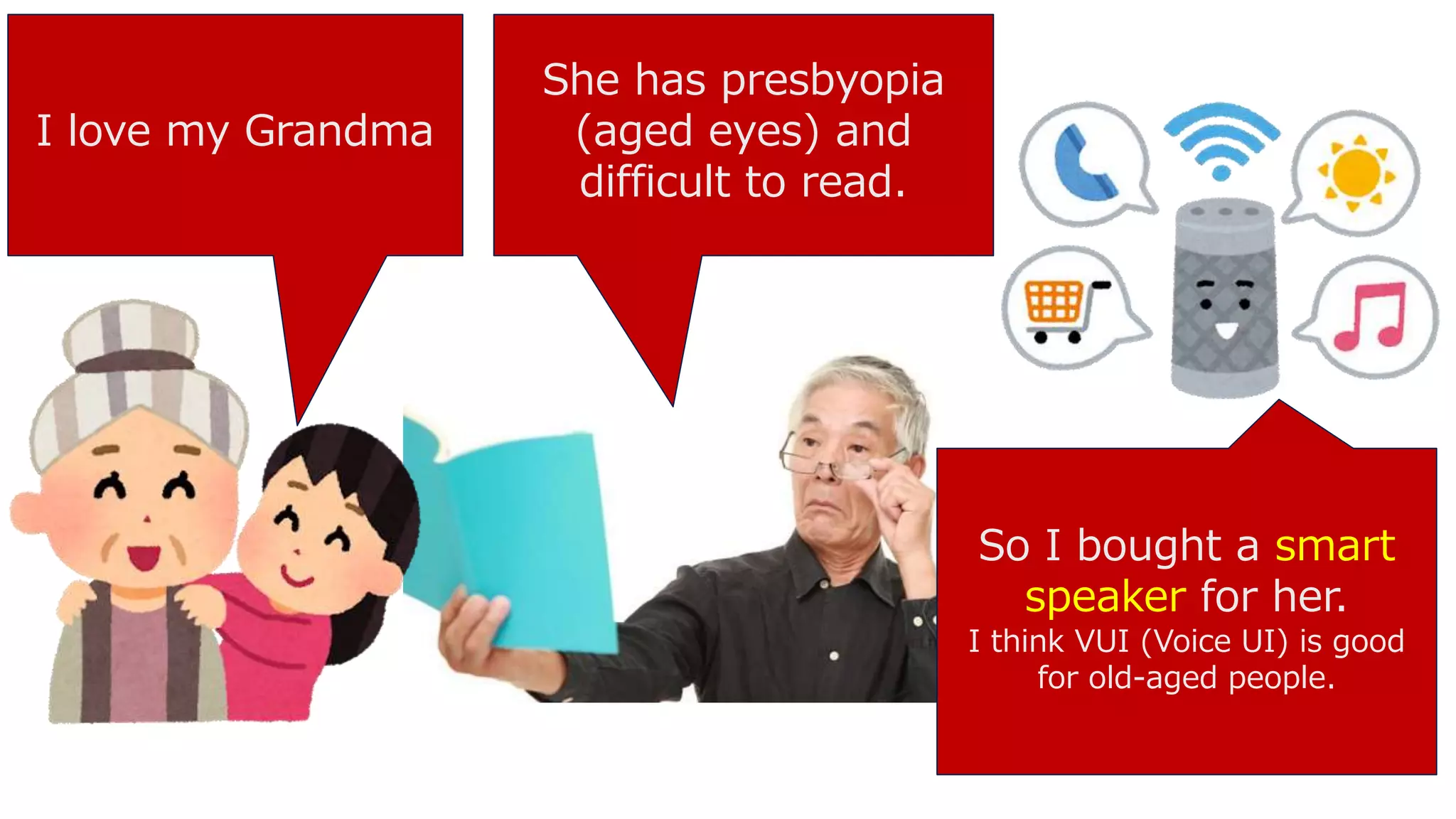 I love my Grandma

She has presbyopia (aged eyes) and difficult to read.

So I bought a smart speaker for her.
I think VUI (Voice UI) is good for old-aged people.